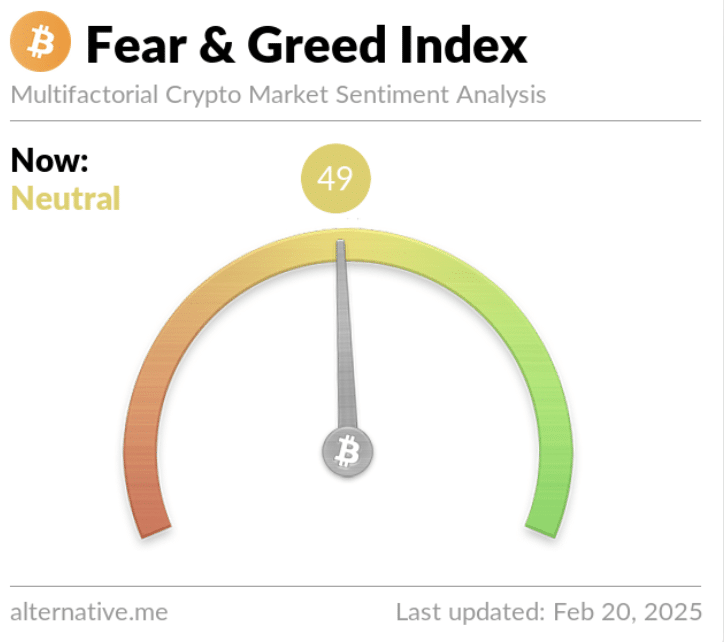 Fear & Greed Index
Multifactorial Crypto Market Sentiment Analysis

Now:
Neutral

49

alternative.me

Last updated: Feb 20, 2025